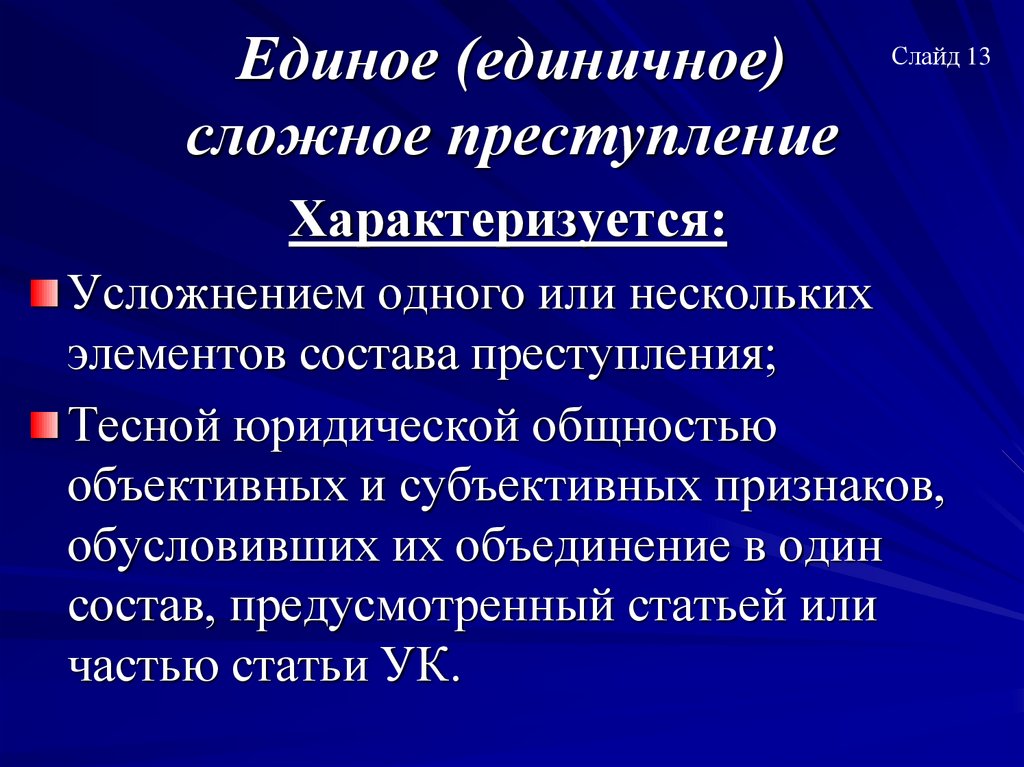 Единое (единичное) сложное преступление

Слайд 13

Характеризуется:

Усложнением одного или нескольких элементов состава преступления;

Тесной юридической общностью объективных и субъективных признаков, обусловивших их объединение в один состав, предусмотренный статьей или частью статьи УК.